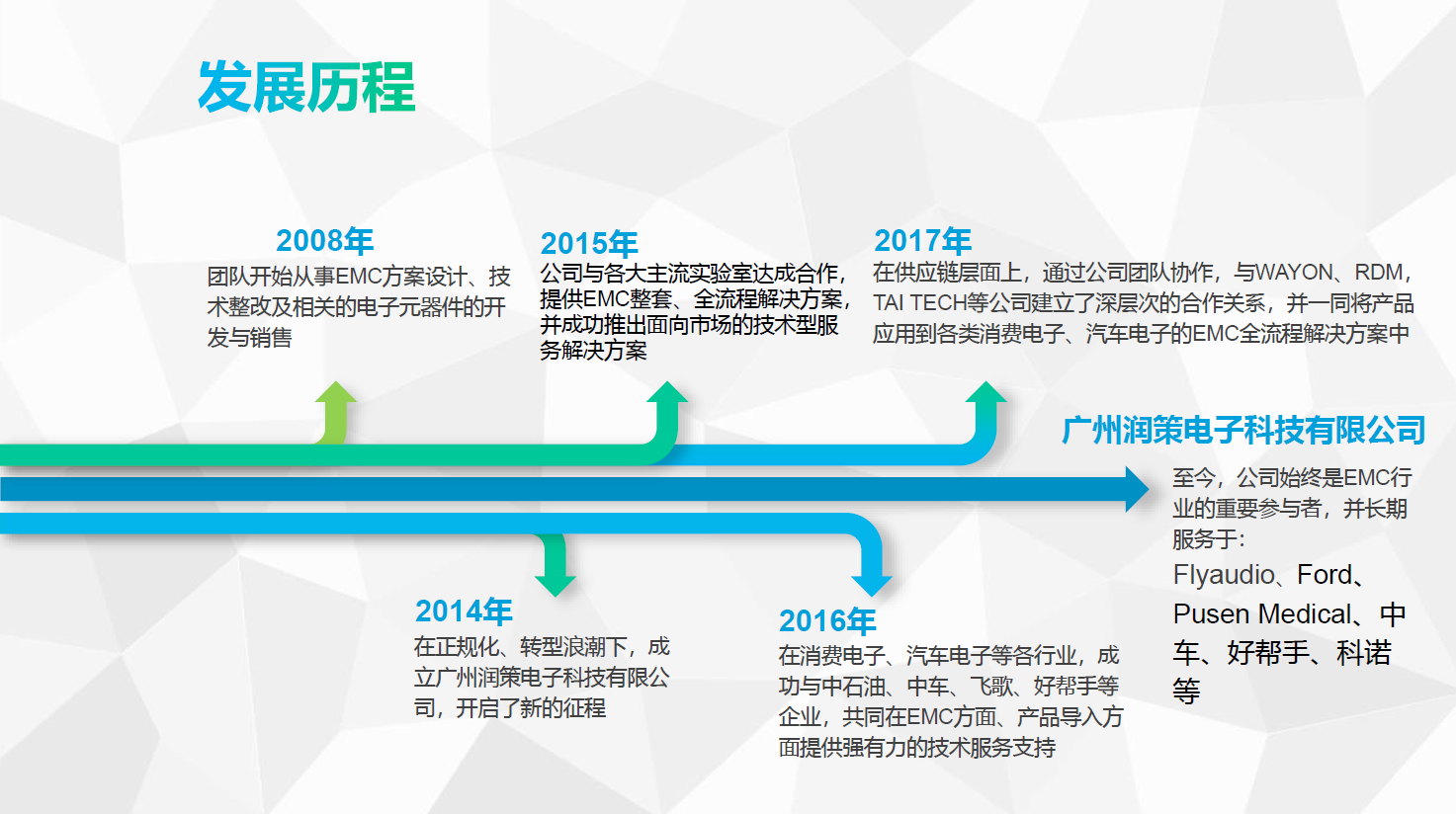 发展历程

2008年
团队开始从事EMC方案设计、技术整改及相关的电子元器件的开发与销售

2015年
公司与各大主流实验室达成合作，提供EMC整套、全流程解决方案，并成功推出面向市场的技术型服务解决方案

2017年
在供应链层面上，通过公司团队协作，与WAYON、RDM，TAI TECH等公司建立了深层次的合作关系，并一同将产品应用到各类消费电子、汽车电子的EMC全流程解决方案中

广州润策电子科技有限公司

至今，公司始终是EMC行业的重要参与者，并长期服务于：
Flyaudio、Ford、Pusen Medical、中车、好帮手、科诺等

2014年
在正规化、转型浪潮下，成立广州润策电子科技有限公司，开启了新的征程

2016年
在消费电子、汽车电子等各行业，成功与中石油、中车、飞歌、好帮手等企业，共同在EMC方面、产品导入方面提供强有力的技术服务支持